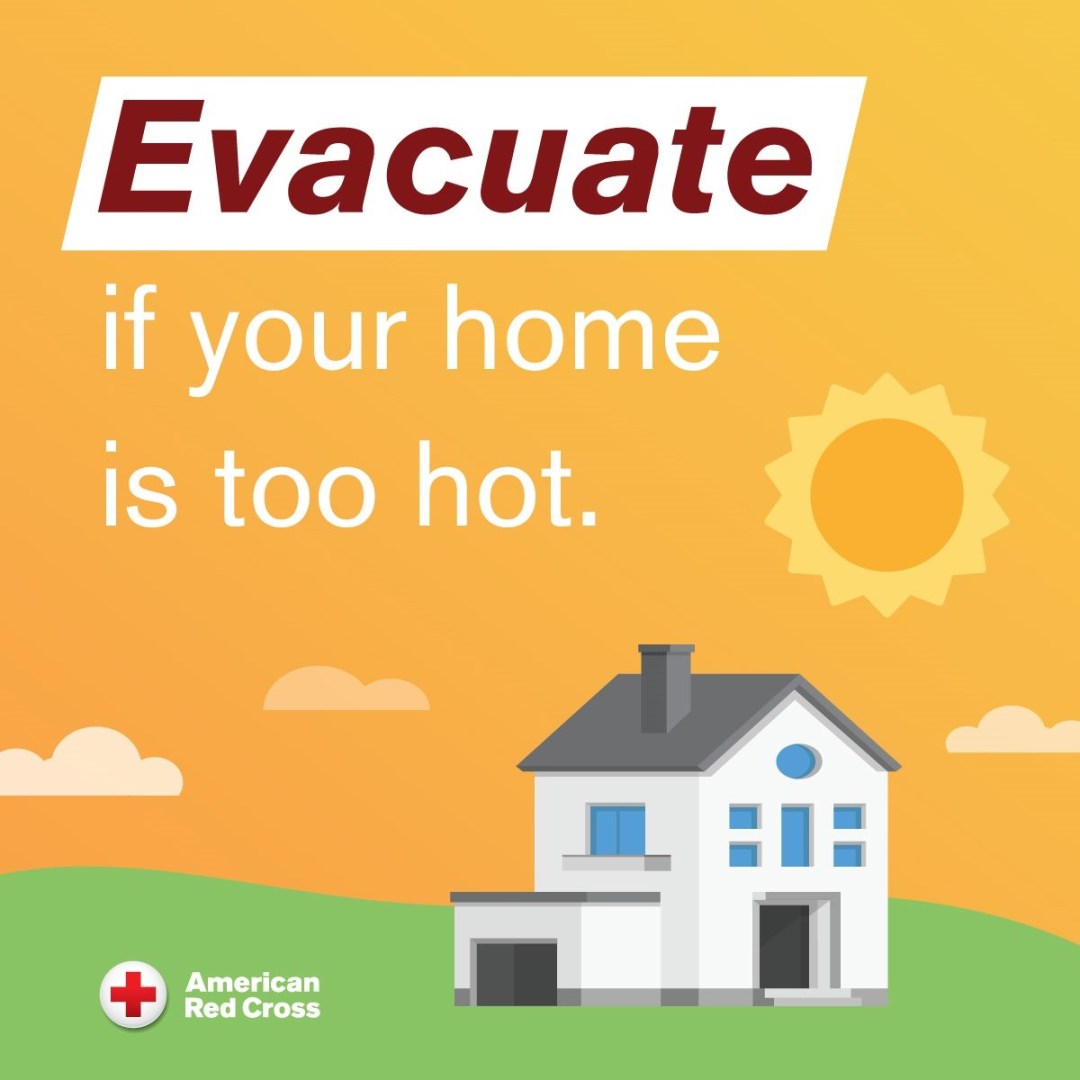 Evacuate
if your home is too hot.

American Red Cross